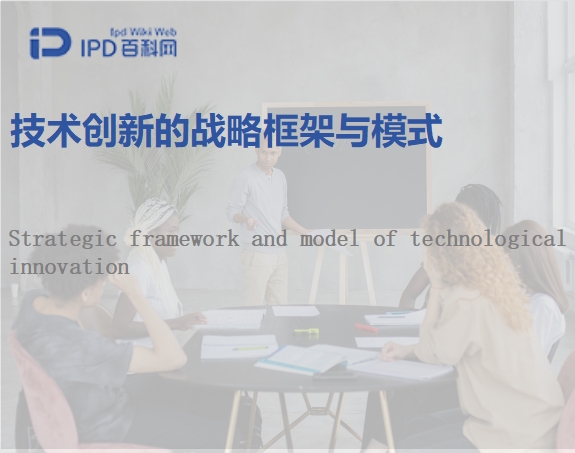 Ipd Wiki Web
IPD百科网

技术创新的战略框架与模式

Strategic framework and model of technological innovation